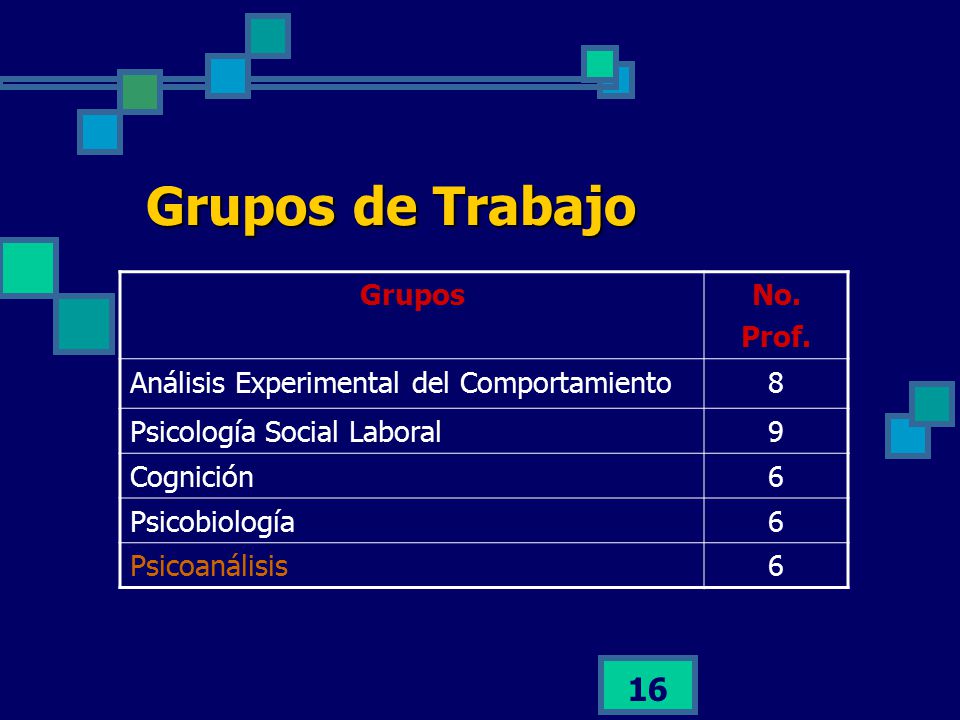 Grupos de Trabajo

| Grupos | No. Prof. |
|---|---|
| Análisis Experimental del Comportamiento | 8 |
| Psicología Social Laboral | 9 |
| Cognición | 6 |
| Psicobiología | 6 |
| Psicoanálisis | 6 |

16